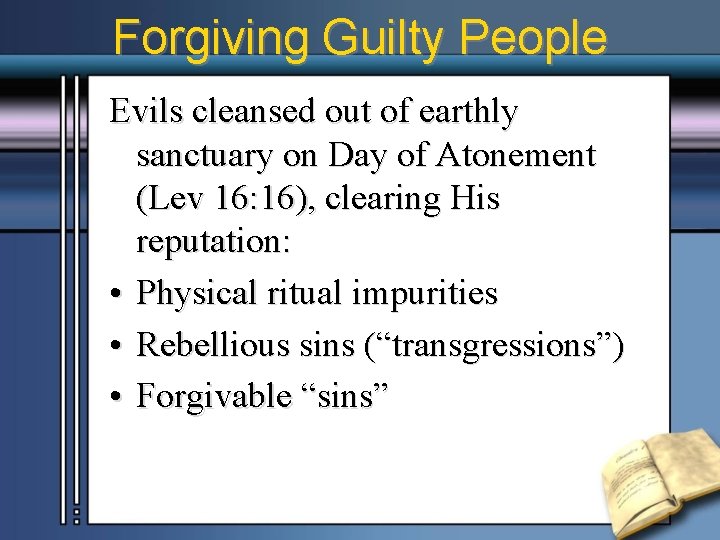 Forgiving Guilty People

Evils cleansed out of earthly sanctuary on Day of Atonement (Lev 16:16), clearing His reputation:

• Physical ritual impurities
• Rebellious sins (“transgressions”)
• Forgivable “sins”